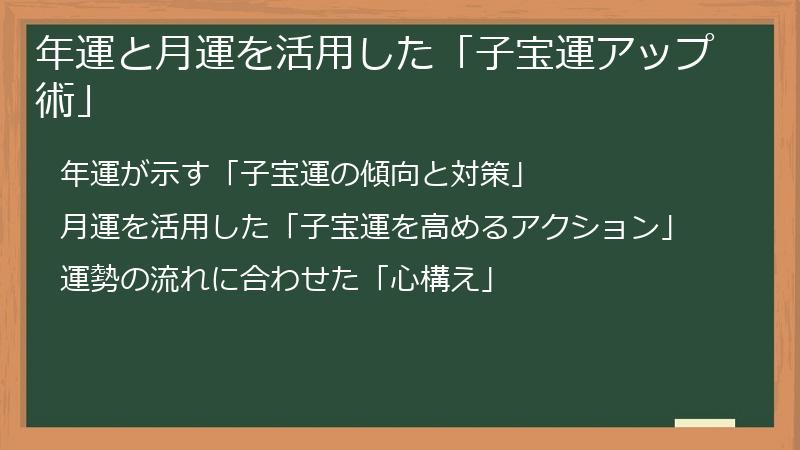 年運と月運を活用した「子宝運アップ術」

年運が示す「子宝運の傾向と対策」

月運を活用した「子宝運を高めるアクション」

運勢の流れに合わせた「心構え」